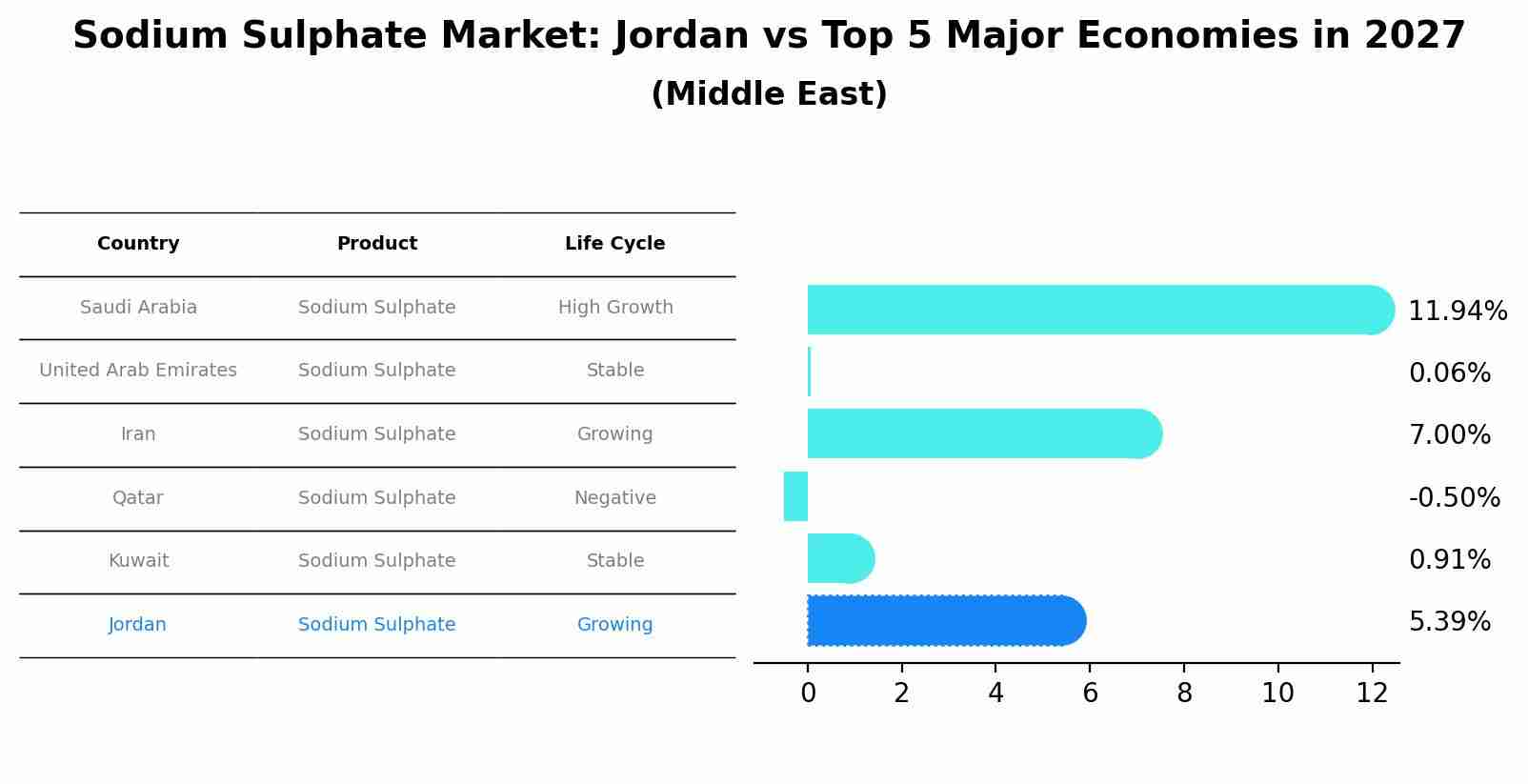 Sodium Sulphate Market: Jordan vs Top 5 Major Economies in 2027
(Middle East)

| Country | Product | Life Cycle |
|---|---|---|
| Saudi Arabia | Sodium Sulphate | High Growth |
| United Arab Emirates | Sodium Sulphate | Stable |
| Iran | Sodium Sulphate | Growing |
| Qatar | Sodium Sulphate | Negative |
| Kuwait | Sodium Sulphate | Stable |
| Jordan | Sodium Sulphate | Growing |

11.94%
0.06%
7.00%
-0.50%
0.91%
5.39%

0 2 4 6 8 10 12